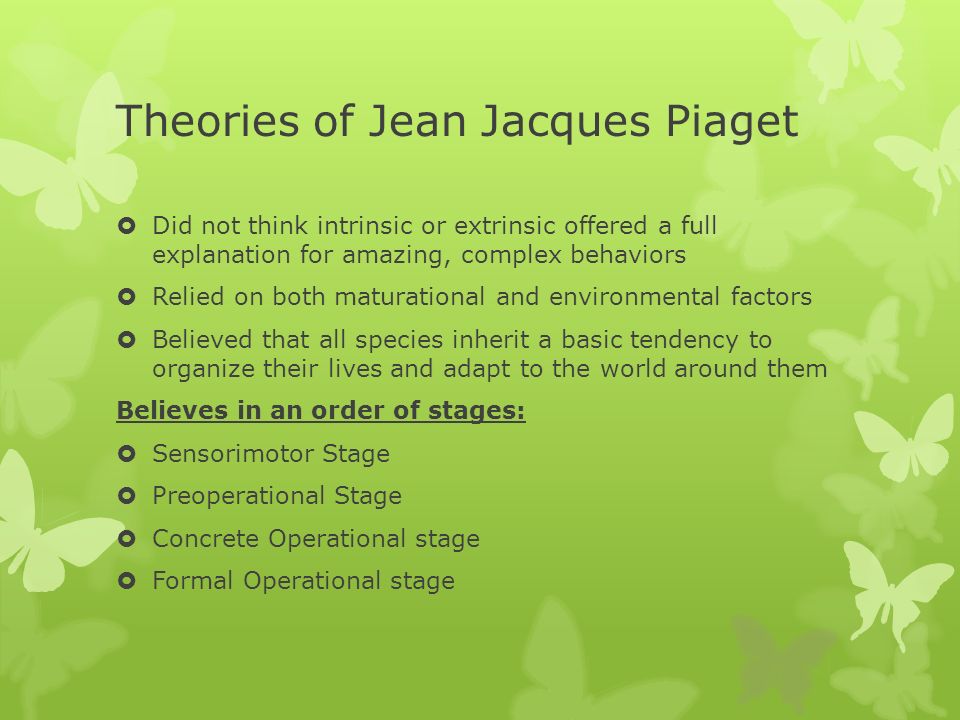 Theories of Jean Jacques Piaget

Did not think intrinsic or extrinsic offered a full explanation for amazing, complex behaviors

Relied on both maturational and environmental factors

Believed that all species inherit a basic tendency to organize their lives and adapt to the world around them

Believes in an order of stages:

Sensorimotor Stage

Preoperational Stage

Concrete Operational stage

Formal Operational stage